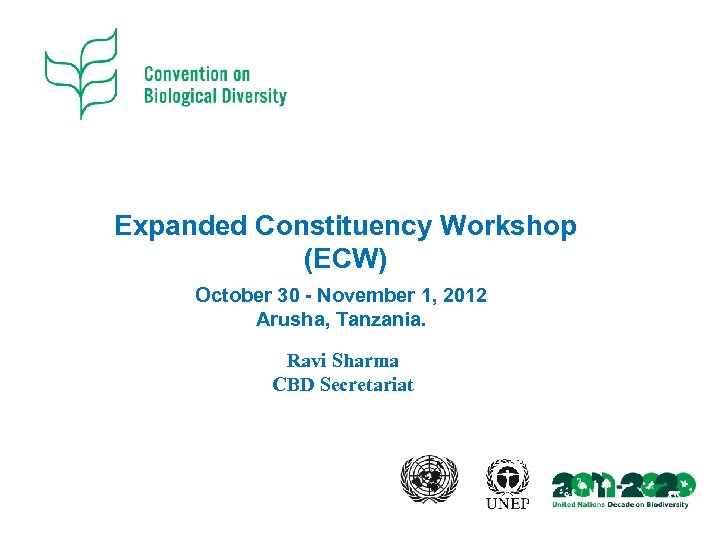 Convention on Biological Diversity

Expanded Constituency Workshop (ECW)

October 30 - November 1, 2012
Arusha, Tanzania.

Ravi Sharma
CBD Secretariat

UNEP

2011-2020
United Nations Decade on Biodiversity